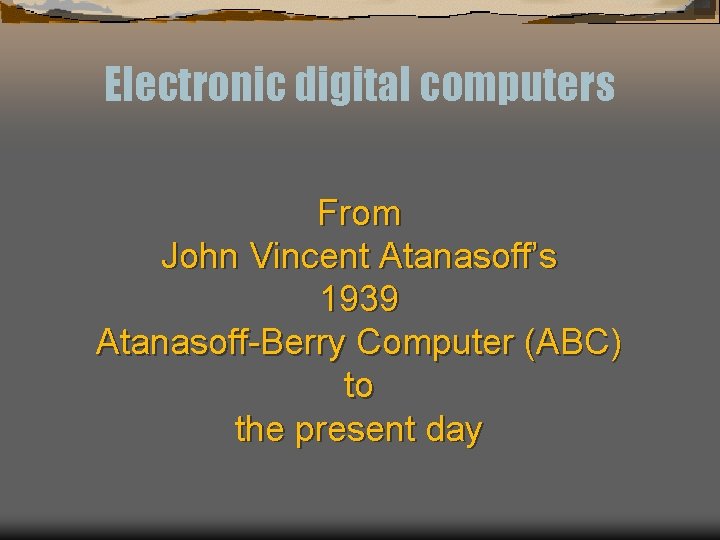 Electronic digital computers

From
John Vincent Atanasoff's
1939
Atanasoff-Berry Computer (ABC)
to
the present day